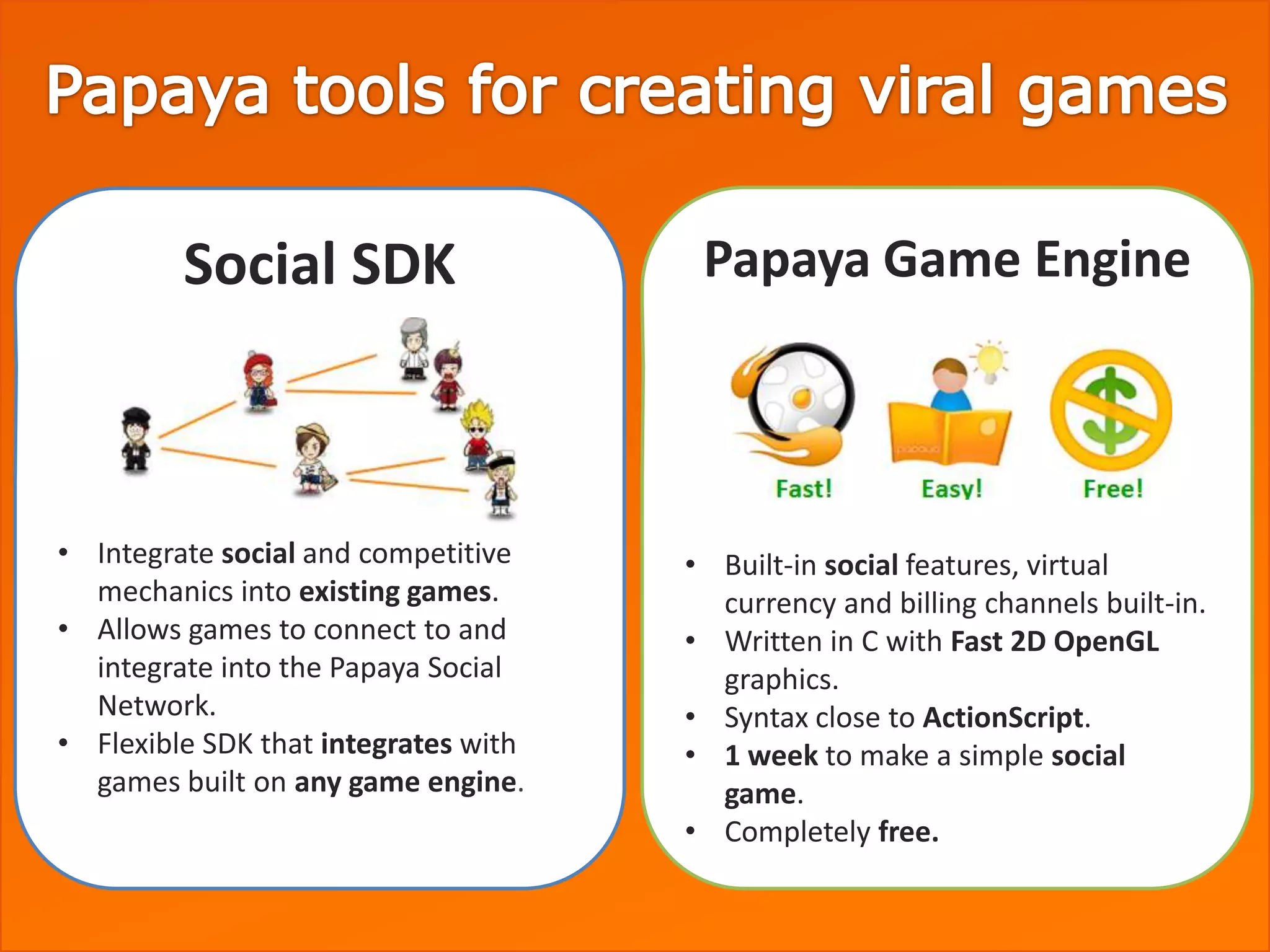 Papaya tools for creating viral games

Social SDK

• Integrate social and competitive mechanics into existing games.
• Allows games to connect to and integrate into the Papaya Social Network.
• Flexible SDK that integrates with games built on any game engine.

Papaya Game Engine

Fast!
Easy!
Free!

• Built-in social features, virtual currency and billing channels built-in.
• Written in C with Fast 2D OpenGL graphics.
• Syntax close to ActionScript.
• 1 week to make a simple social game.
• Completely free.